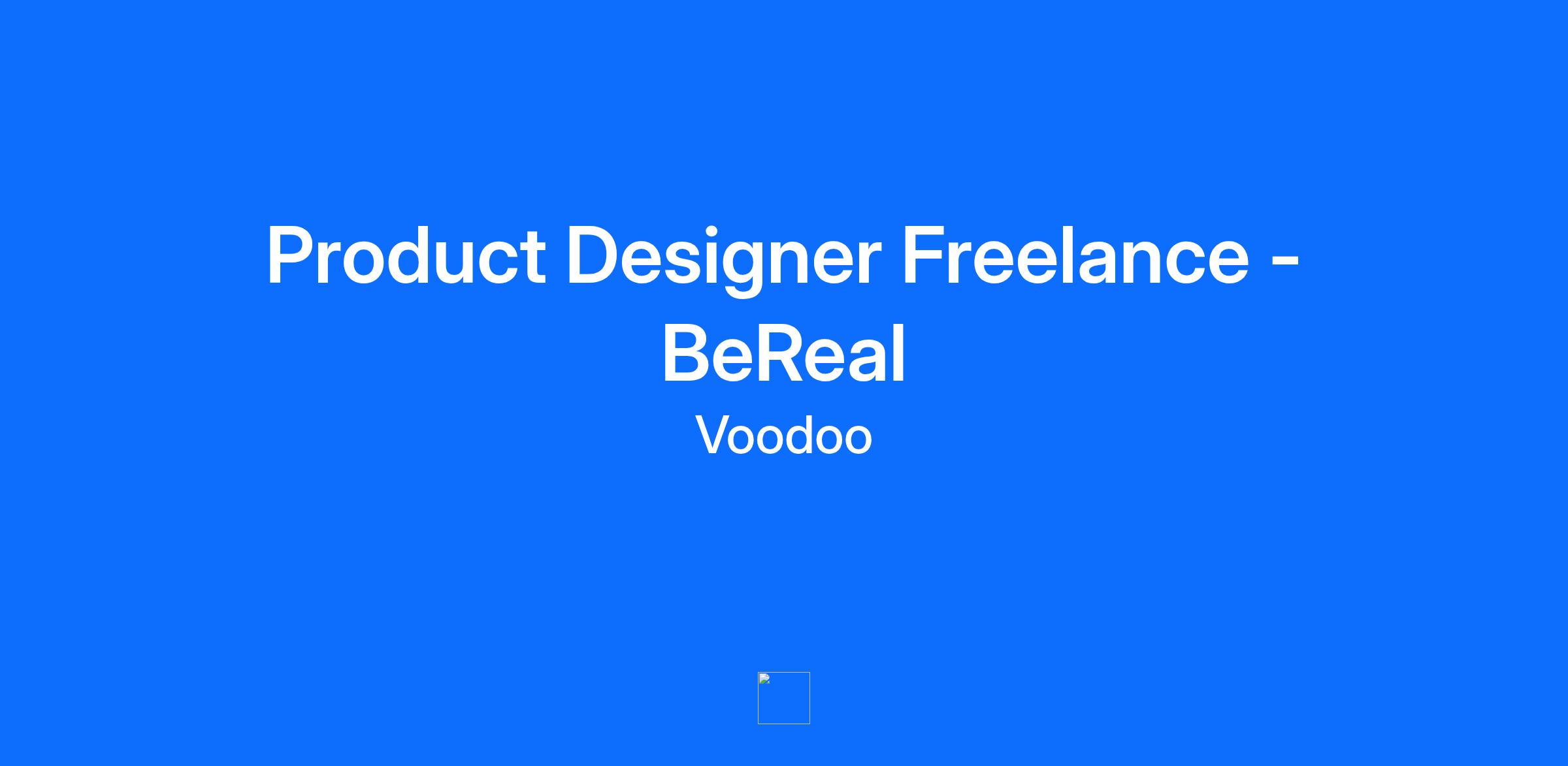 Product Designer Freelance - BeReal

Voodoo